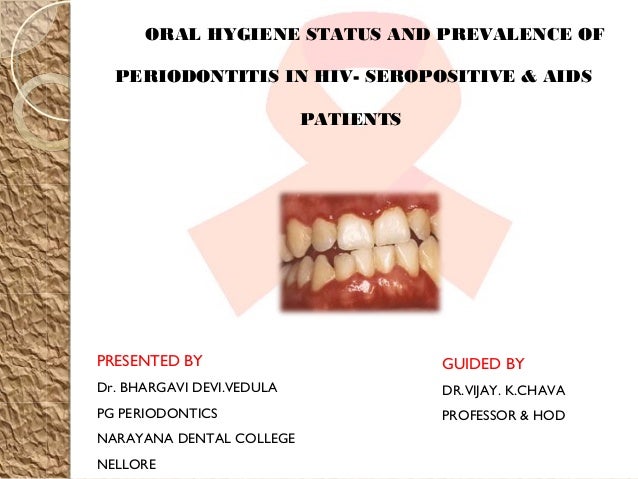 ORAL HYGIENE STATUS AND PREVALENCE OF PERIODONTITIS IN HIV- SEROPOSITIVE & AIDS PATIENTS

PRESENTED BY
Dr. BHARGAVI DEVI.VEDULA
PG PERIODONTICS
NARAYANA DENTAL COLLEGE
NELLORE

GUIDED BY
DR.VIJAY. K.CHAVA
PROFESSOR & HOD